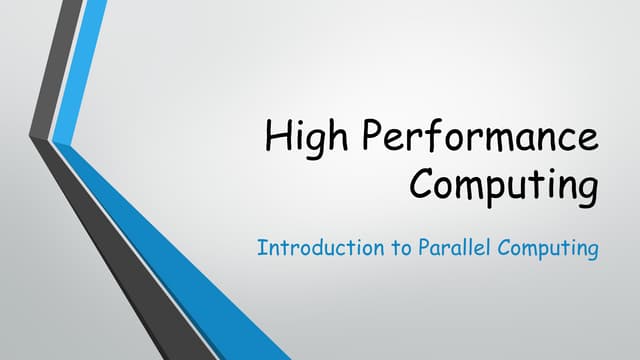 High Performance Computing

Introduction to Parallel Computing